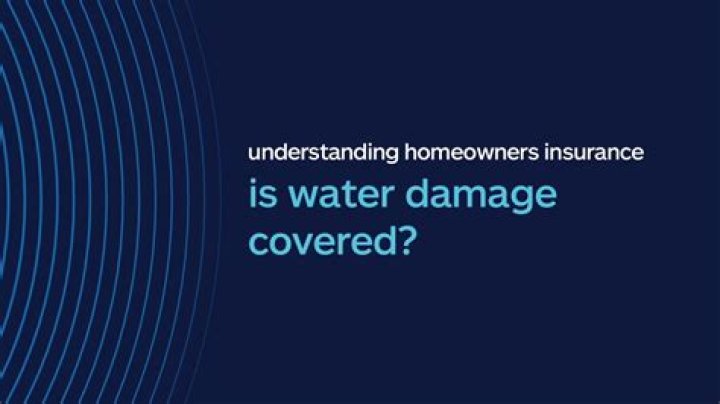 understanding homeowners insurance

is water damage covered?